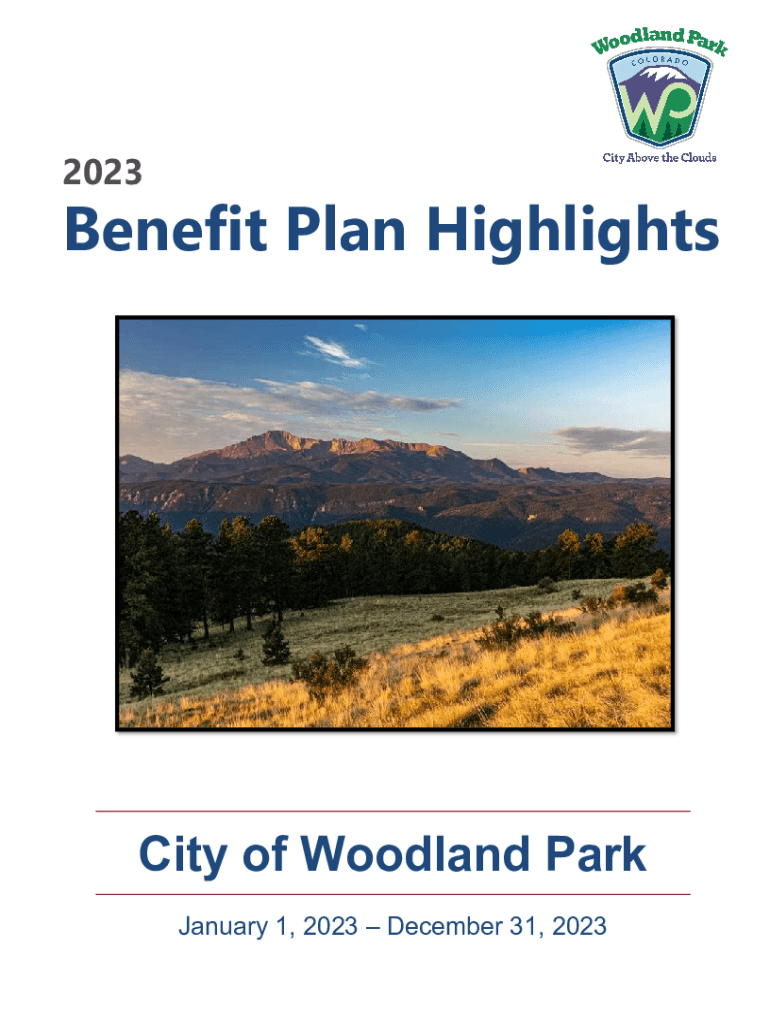 Woodland Park
COLORADO
WP
City Above the Clouds

2023

Benefit Plan Highlights

City of Woodland Park

January 1, 2023 – December 31, 2023